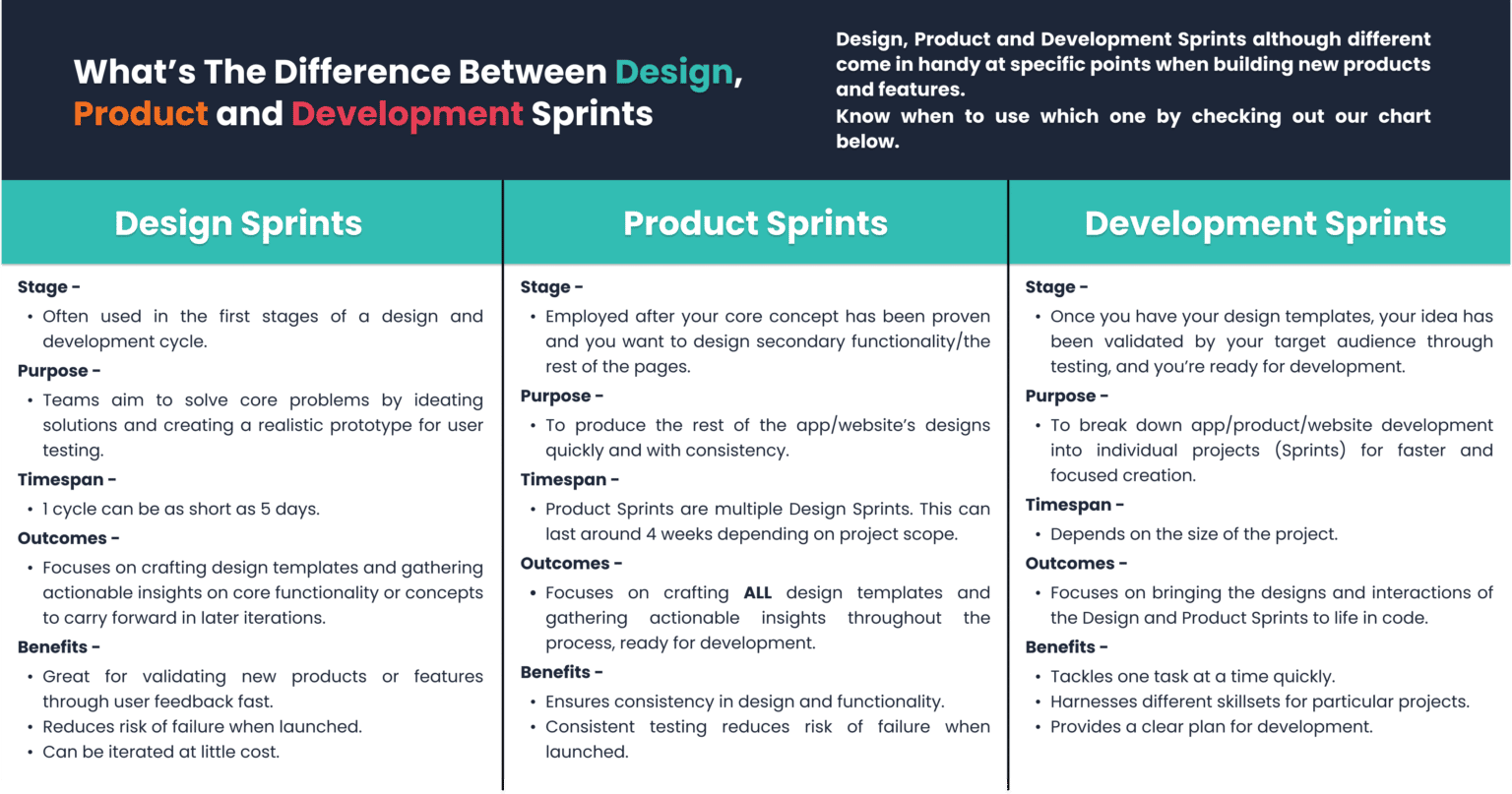 What's The Difference Between Design, Product and Development Sprints

Design, Product and Development Sprints although different come in handy at specific points when building new products and features.
Know when to use which one by checking out our chart below.

Design Sprints

Stage -
• Often used in the first stages of a design and development cycle.
Purpose -
• Teams aim to solve core problems by ideating solutions and creating a realistic prototype for user testing.
Timespan -
• 1 cycle can be as short as 5 days.
Outcomes -
• Focuses on crafting design templates and gathering actionable insights on core functionality or concepts to carry forward in later iterations.
Benefits -
• Great for validating new products or features through user feedback fast.
• Reduces risk of failure when launched.
• Can be iterated at little cost.

Product Sprints

Stage -
• Employed after your core concept has been proven and you want to design secondary functionality/the rest of the pages.
Purpose -
• To produce the rest of the app/website's designs quickly and with consistency.
Timespan -
• Product Sprints are multiple Design Sprints. This can last around 4 weeks depending on project scope.
Outcomes -
• Focuses on crafting ALL design templates and gathering actionable insights throughout the process, ready for development.
Benefits -
• Ensures consistency in design and functionality.
• Consistent testing reduces risk of failure when launched.

Development Sprints

Stage -
• Once you have your design templates, your idea has been validated by your target audience through testing, and you're ready for development.
Purpose -
• To break down app/product/website development into individual projects (Sprints) for faster and focused creation.
Timespan -
• Depends on the size of the project.
Outcomes -
• Focuses on bringing the designs and interactions of the Design and Product Sprints to life in code.
Benefits -
• Tackles one task at a time quickly.
• Harnesses different skillsets for particular projects.
• Provides a clear plan for development.